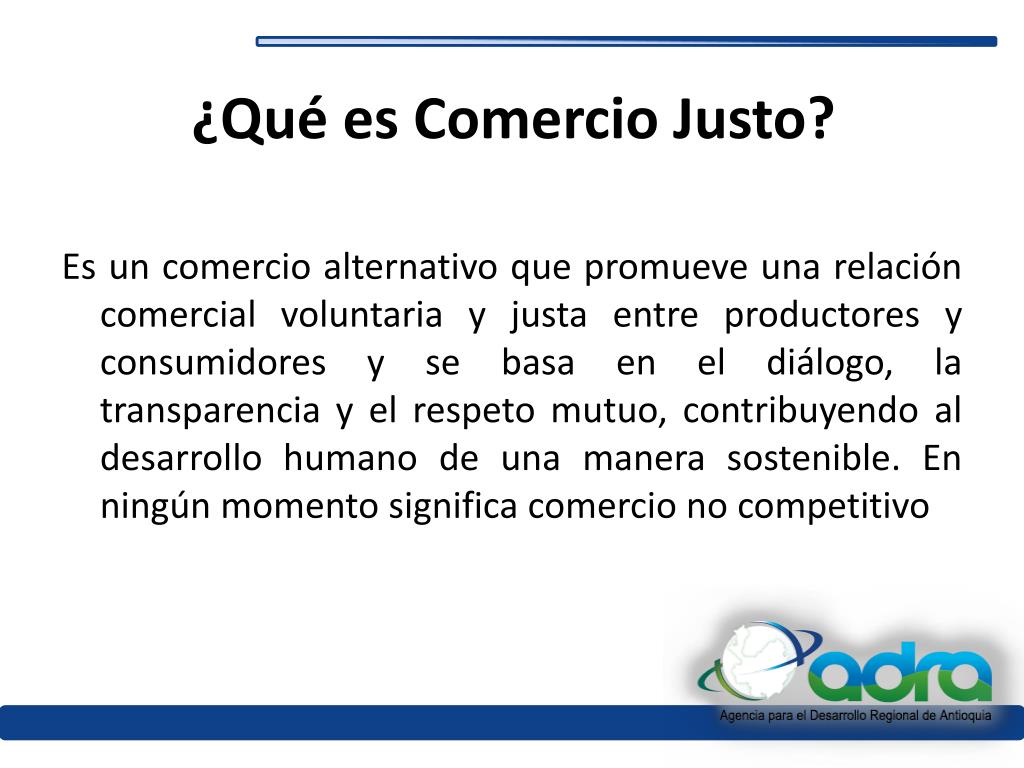 ¿Qué es Comercio Justo?

Es un comercio alternativo que promueve una relación comercial voluntaria y justa entre productores y consumidores y se basa en el diálogo, la transparencia y el respeto mutuo, contribuyendo al desarrollo humano de una manera sostenible. En ningún momento significa comercio no competitivo

adra

Agencia para el Desarrollo Regional de Antioquia